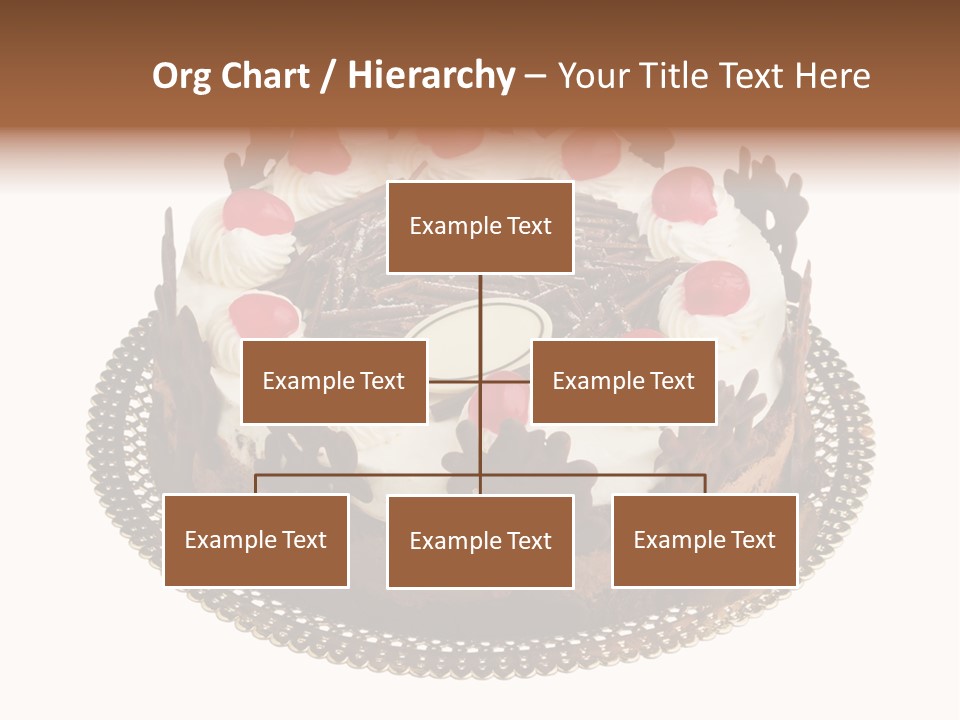 Org Chart / Hierarchy – Your Title Text Here

Example Text

Example Text

Example Text

Example Text

Example Text

Example Text